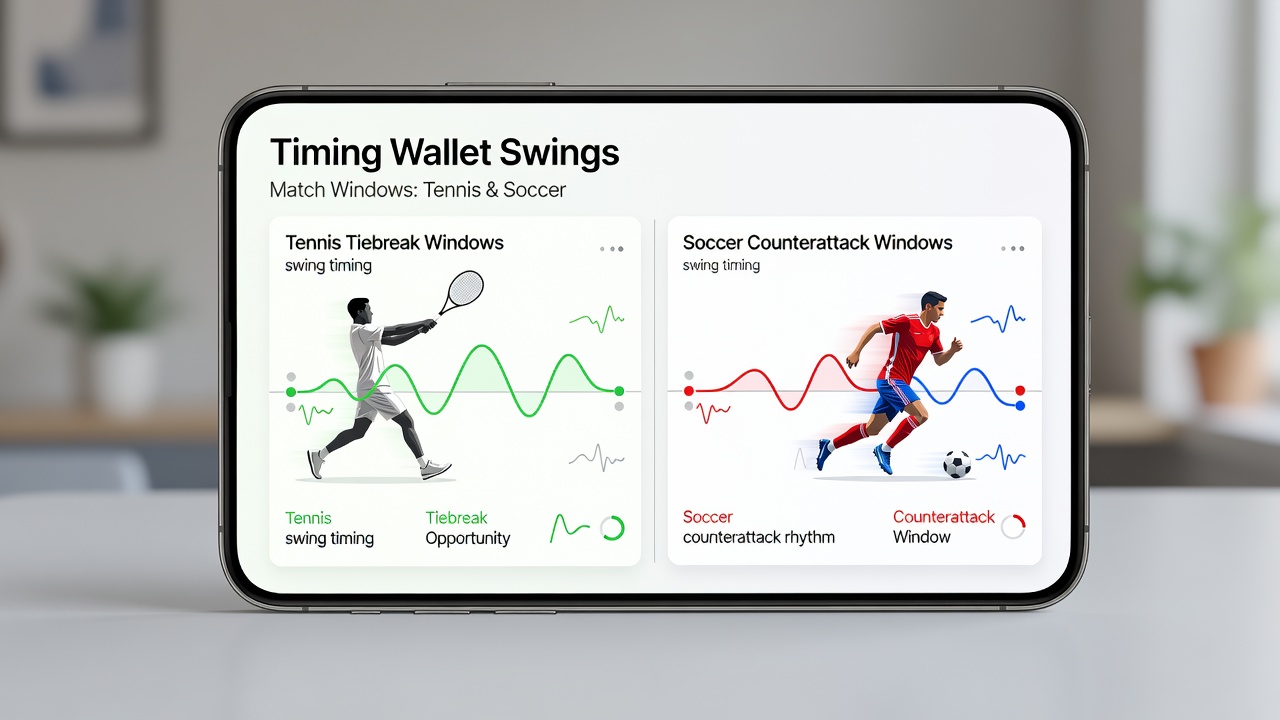 Timing Wallet Swings
Match Windows: Tennis & Soccer

Tennis Tiebreak Windows
swing timing

Tennis
swing timing

Tiebreak
Opportunity

Soccer Counterattack Windows
swing timing

Soccer
counterattack rhythm

Counterattack
Window